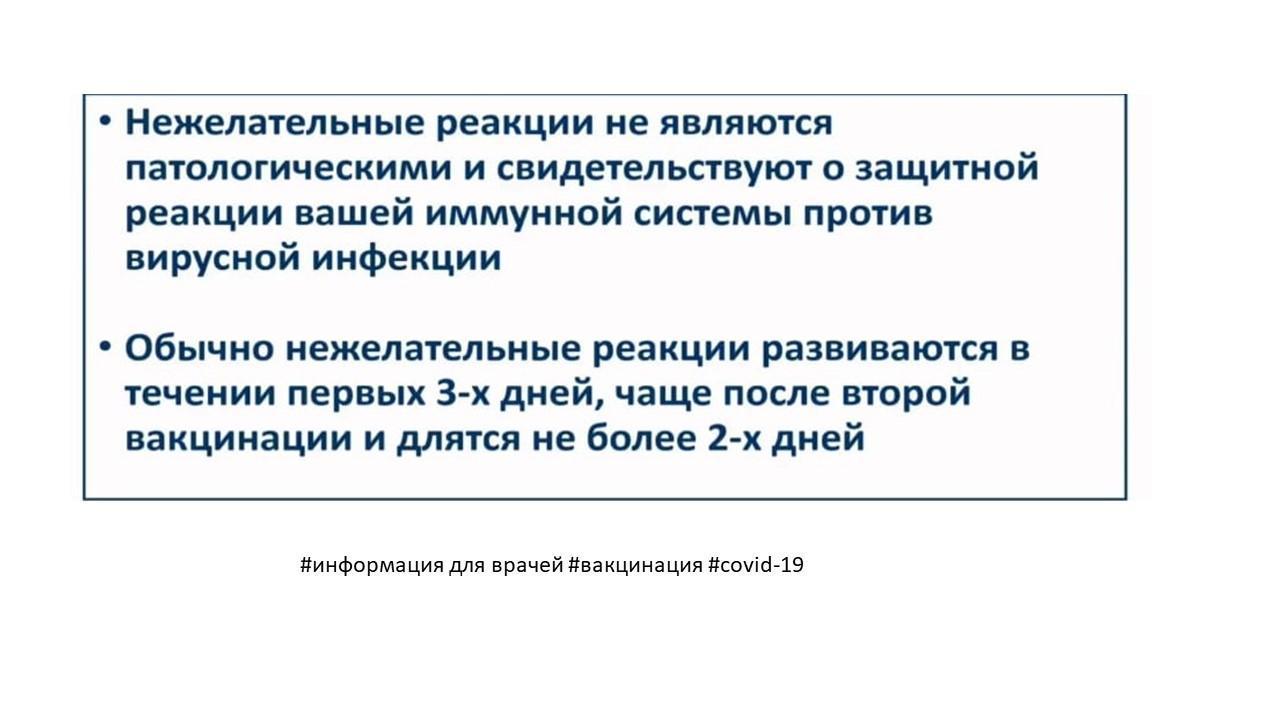 • Нежелательные реакции не являются патологическими и свидетельствуют о защитной реакции вашей иммунной системы против вирусной инфекции

• Обычно нежелательные реакции развиваются в течении первых 3-х дней, чаще после второй вакцинации и длятся не более 2-х дней

#информация для врачей #вакцинация #covid-19